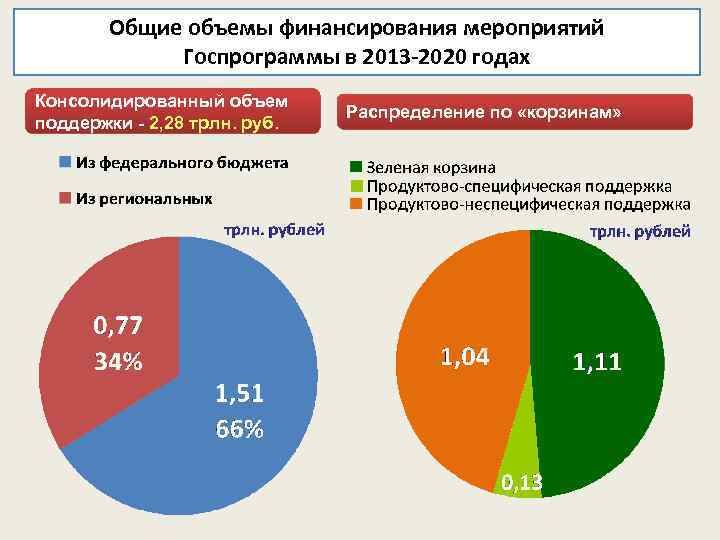 Общие объемы финансирования мероприятий Госпрограммы в 2013-2020 годах

Консолидированный объем поддержки - 2,28 трлн. руб.

Из федерального бюджета

Из региональных

трлн. рублей

0,77
34%

1,51
66%

Распределение по «корзинам»

Зеленая корзина
Продуктово-специфическая поддержка
Продуктово-неспецифическая поддержка

трлн. рублей

1,04

1,11

0,13